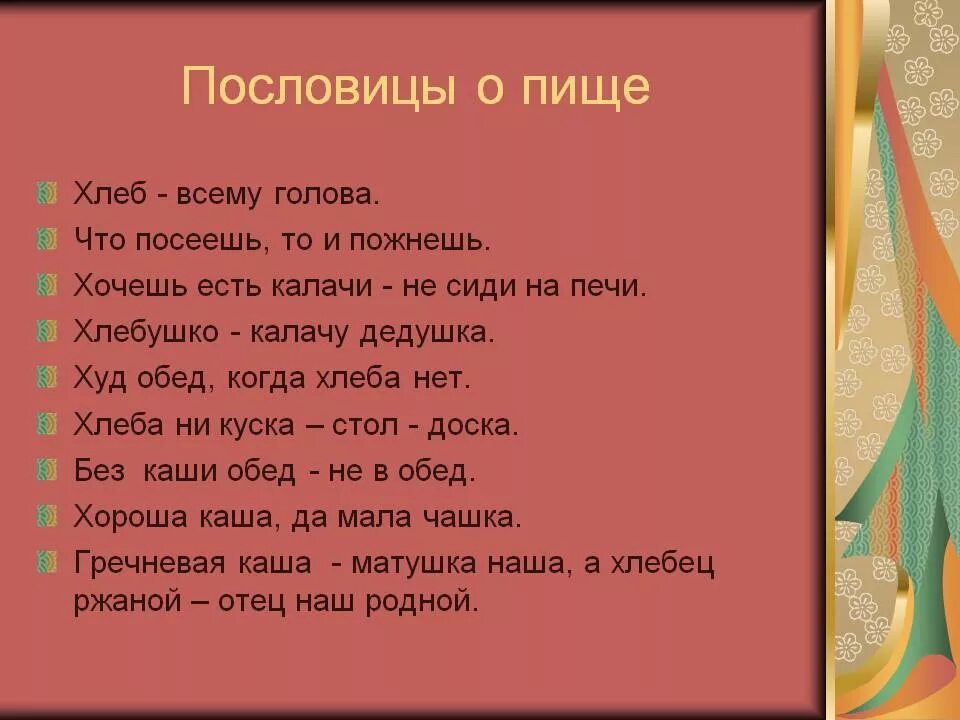 Пословицы о пище

Хлеб - всему голова.
Что посеешь, то и пожнешь.
Хочешь есть калачи - не сиди на печи.
Хлебушко - калачу дедушка.
Худ обед, когда хлеба нет.
Хлеба ни куска – стол - доска.
Без каши обед - не в обед.
Хороша каша, да мала чашка.
Гречневая каша - матушка наша, а хлебец ржаной – отец наш родной.